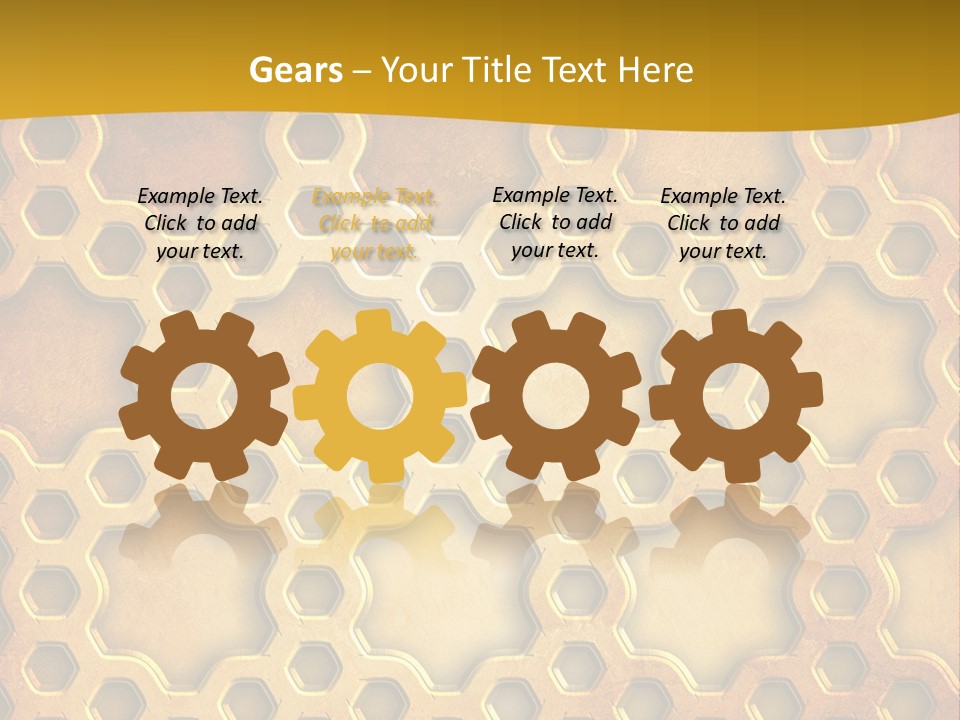 Gears – Your Title Text Here

Example Text. Click to add your text.

Example Text. Click to add your text.

Example Text. Click to add your text.

Example Text. Click to add your text.